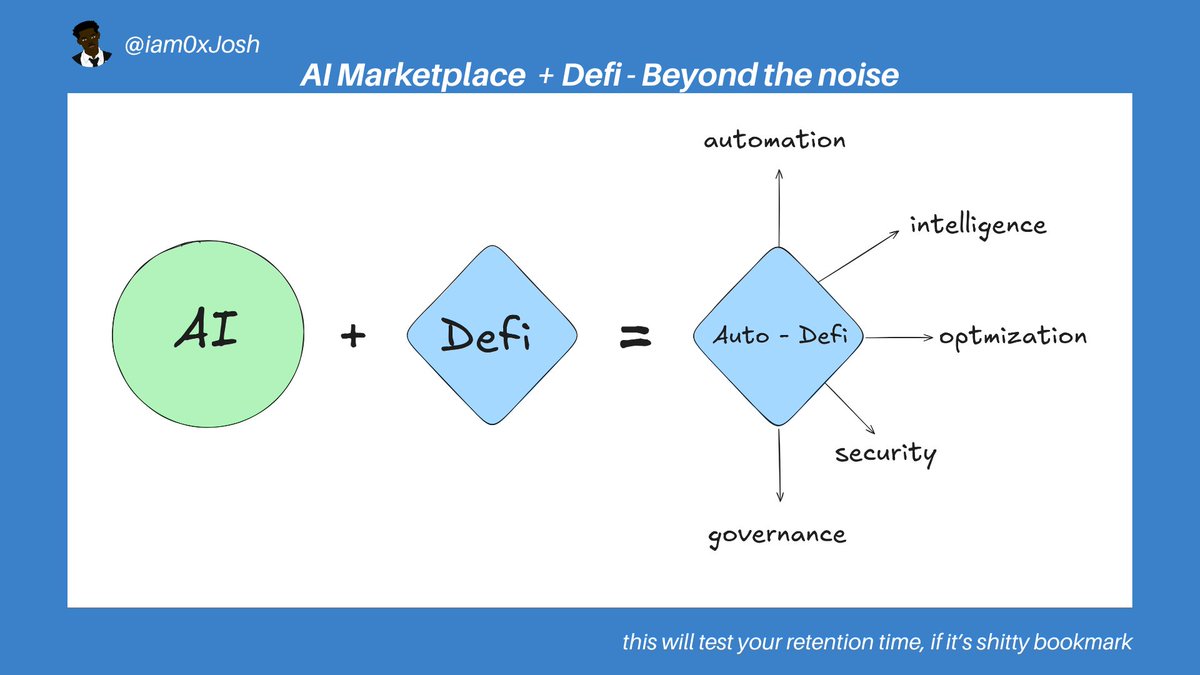 @iam0xJosh

AI Marketplace + Defi - Beyond the noise

AI + Defi = Auto - Defi

automation

intelligence

optmization

security

governance

this will test your retention time, if it's shitty bookmark